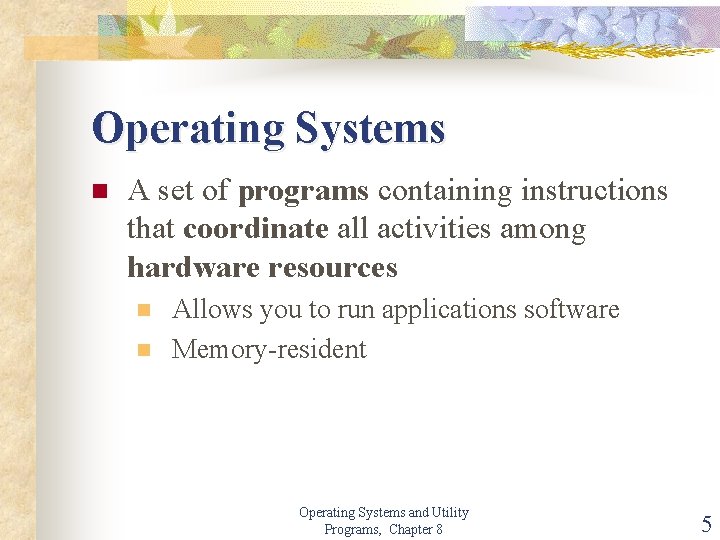 Operating Systems

A set of programs containing instructions that coordinate all activities among hardware resources

Allows you to run applications software

Memory-resident

Operating Systems and Utility Programs, Chapter 8

5